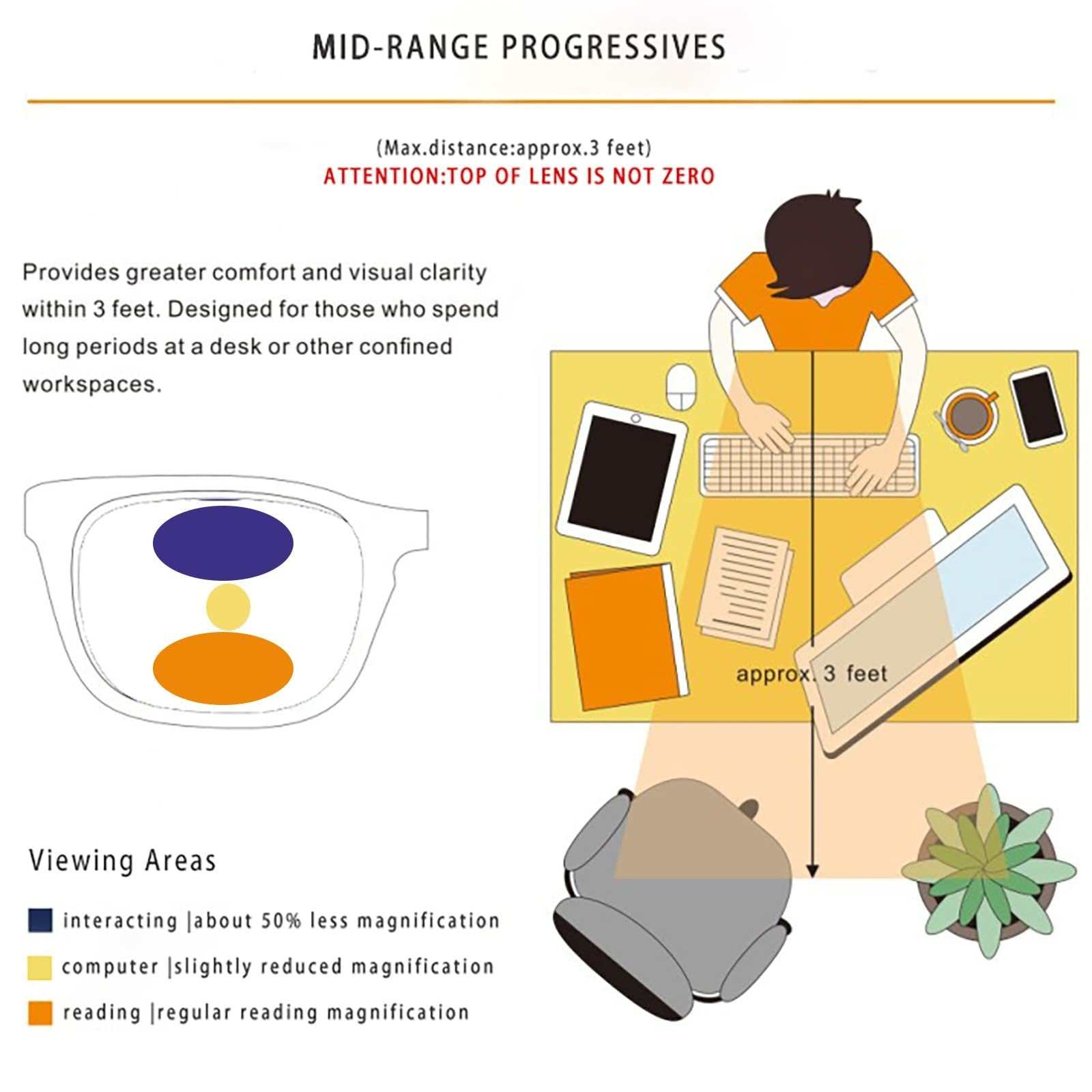 MID-RANGE PROGRESSIVES

(Max.distance:approx.3 feet)
ATTENTION:TOP OF LENS IS NOT ZERO

Provides greater comfort and visual clarity within 3 feet. Designed for those who spend long periods at a desk or other confined workspaces.

approx. 3 feet

Viewing Areas

interacting |about 50% less magnification

computer |slightly reduced magnification

reading |regular reading magnification